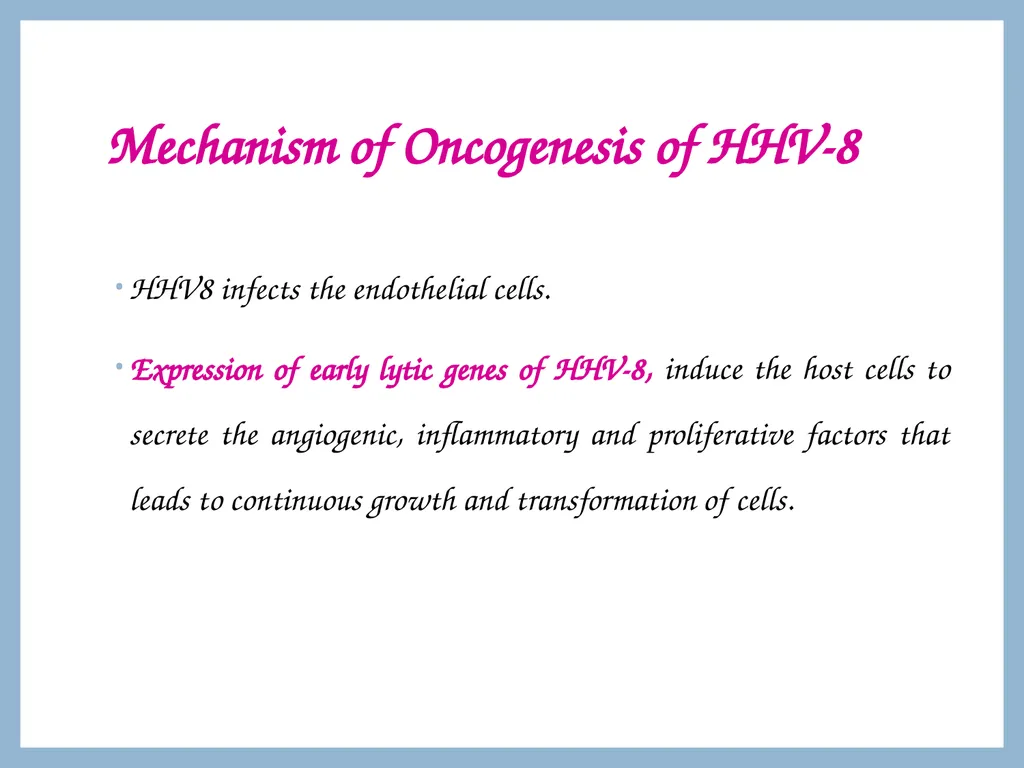 Mechanism of Oncogenesis of HHV-8

• HHV8 infects the endothelial cells.

• Expression of early lytic genes of HHV-8, induce the host cells to secrete the angiogenic, inflammatory and proliferative factors that leads to continuous growth and transformation of cells.